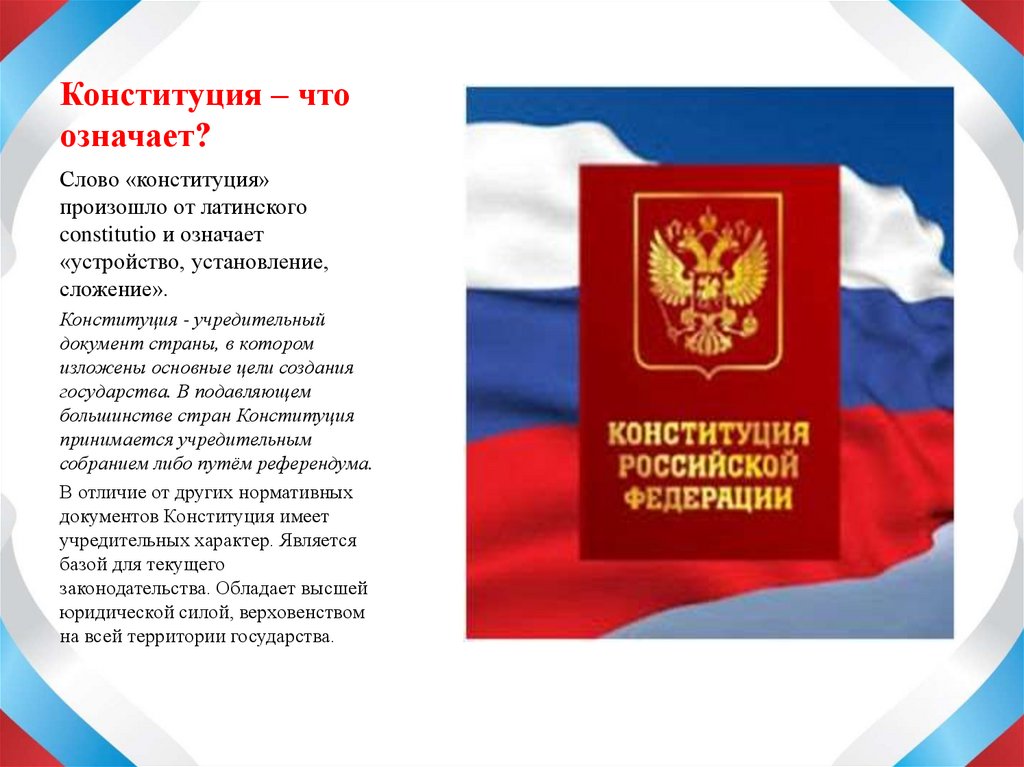 Конституция – что означает?

Слово «конституция» произошло от латинского constitutio и означает «устройство, установление, сложение».

Конституция - учредительный документ страны, в котором изложены основные цели создания государства. В подавляющем большинстве стран Конституция принимается учредительным собранием либо путём референдума.

В отличие от других нормативных документов Конституция имеет учредительных характер. Является базой для текущего законодательства. Обладает высшей юридической силой, верховенством на всей территории государства.

КОНСТИТУЦИЯ РОССИЙСКОЙ ФЕДЕРАЦИИ